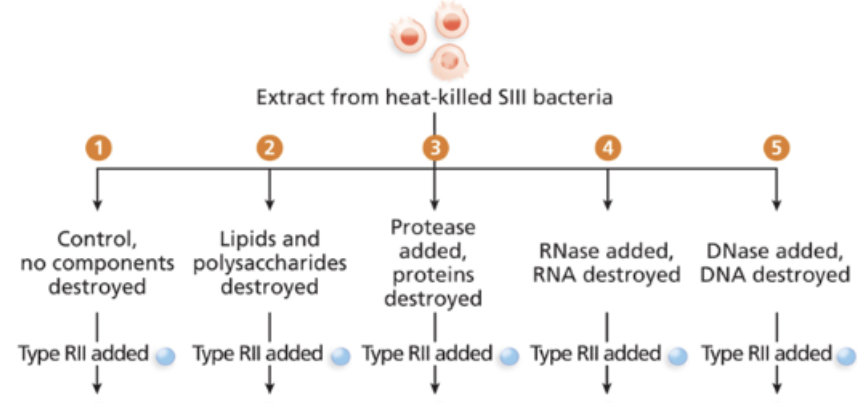 Extract from heat-killed SIII bacteria

1
Control, no components destroyed
Type RII added

2
Lipids and polysaccharides destroyed
Type RII added

3
Protease added, proteins destroyed
Type RII added

4
RNase added, RNA destroyed
Type RII added

5
DNase added, DNA destroyed
Type RII added